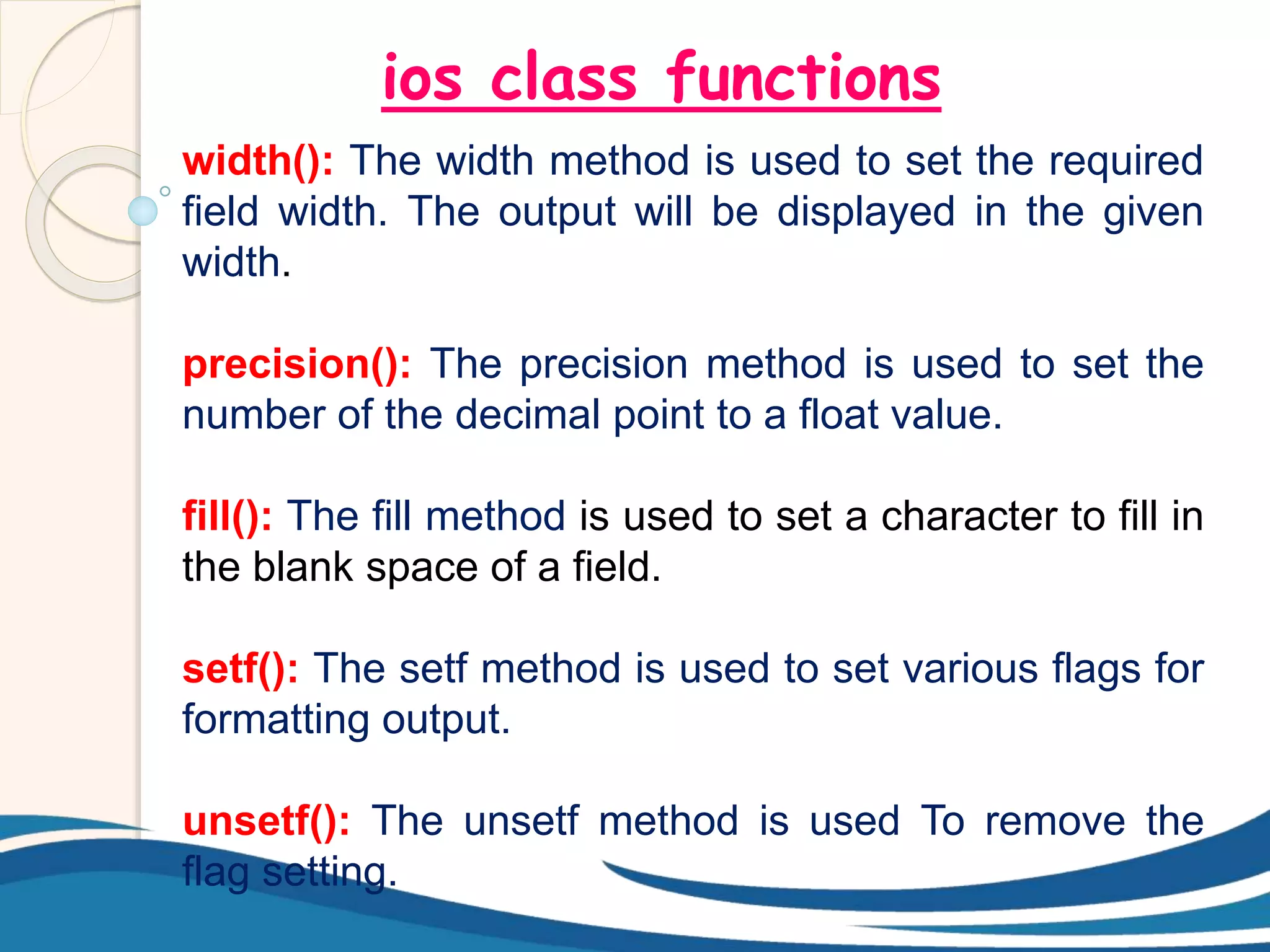 ios class functions

width(): The width method is used to set the required field width. The output will be displayed in the given width.

precision(): The precision method is used to set the number of the decimal point to a float value.

fill(): The fill method is used to set a character to fill in the blank space of a field.

setf(): The setf method is used to set various flags for formatting output.

unsetf(): The unsetf method is used To remove the flag setting.